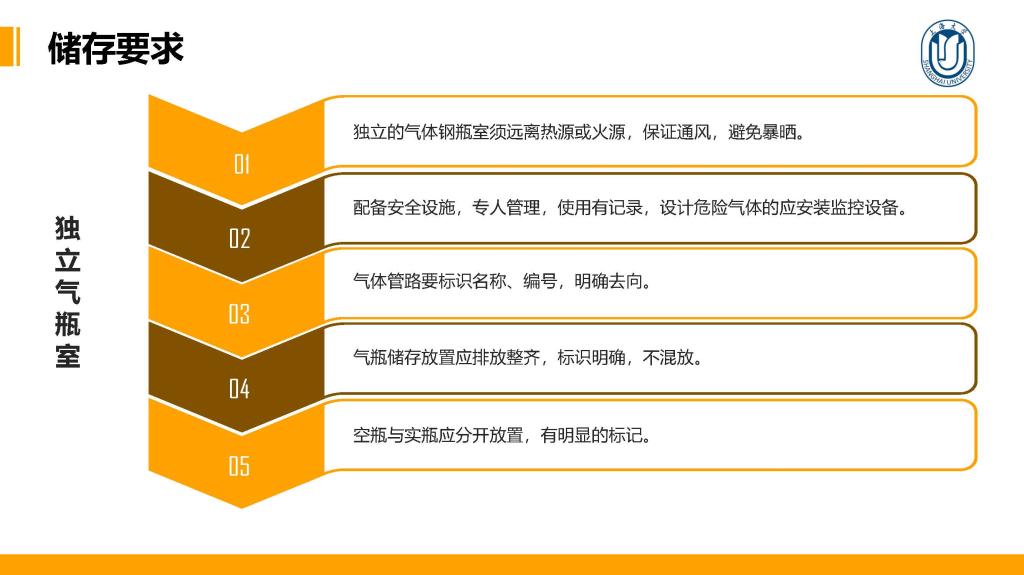 储存要求

上海大学 SHANGHAI UNIVERSITY

独立气瓶室

01
独立的气体钢瓶室须远离热源或火源，保证通风，避免暴晒。

02
配备安全设施，专人管理，使用有记录，设计危险气体的应安装监控设备。

03
气体管路要标识名称、编号，明确去向。

04
气瓶储存放置应排放整齐，标识明确，不混放。

05
空瓶与实瓶应分开放置，有明显的标记。